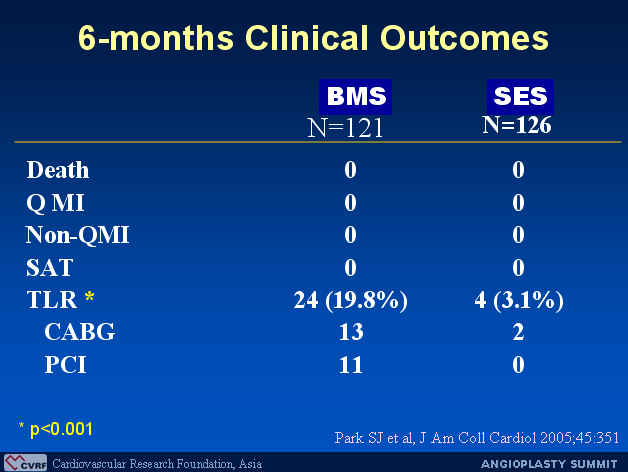 6-months Clinical Outcomes

| | BMS N=121 | SES N=126 |
|---|---|---|
| Death | 0 | 0 |
| Q MI | 0 | 0 |
| Non-QMI | 0 | 0 |
| SAT | 0 | 0 |
| TLR * | 24 (19.8%) | 4 (3.1%) |
| CABG | 13 | 2 |
| PCI | 11 | 0 |

* p<0.001

Park SJ et al, J Am Coll Cardiol 2005;45:351

CVRF Cardiovascular Research Foundation, Asia

ANGIOPLASTY SUMMIT